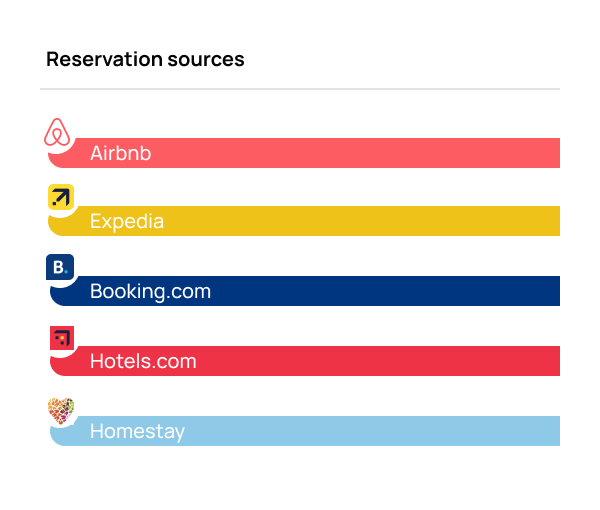 Reservation sources

Airbnb

Expedia

B.

Booking.com

Hotels.com

Homestay